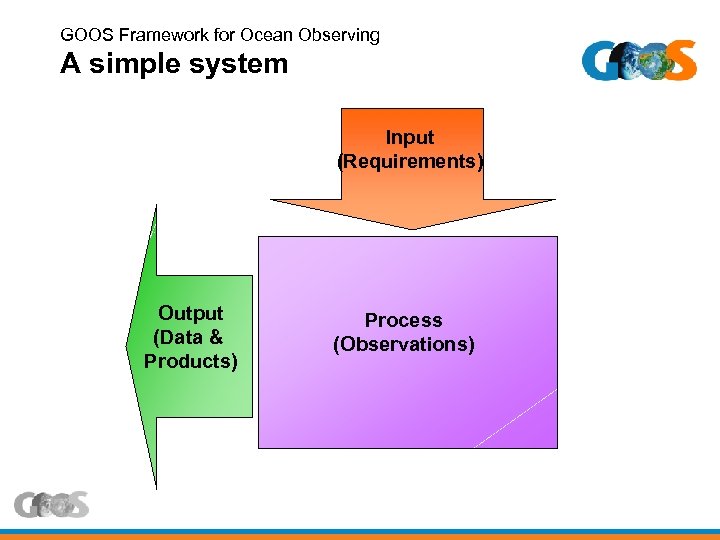 GOOS Framework for Ocean Observing
A simple system

GOOS

Input
(Requirements)

Output
(Data &
Products)

Process
(Observations)

GOOS